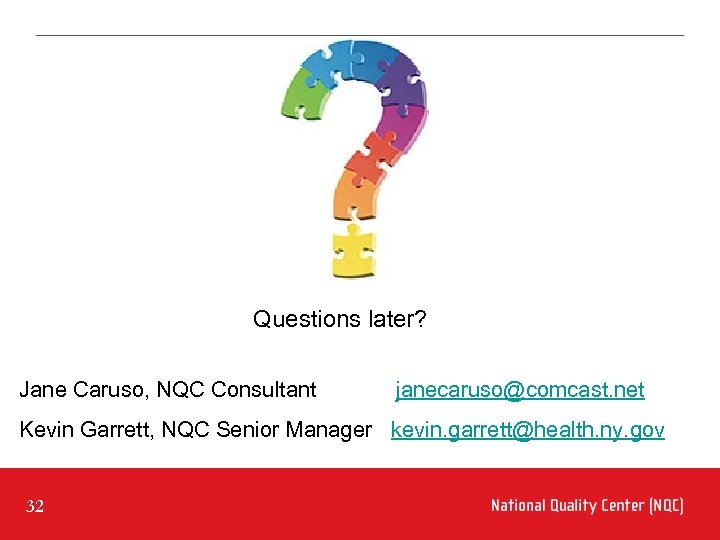 Questions later?

Jane Caruso, NQC Consultant janecaruso@comcast.net

Kevin Garrett, NQC Senior Manager kevin.garrett@health.ny.gov

32

National Quality Center (NQC)